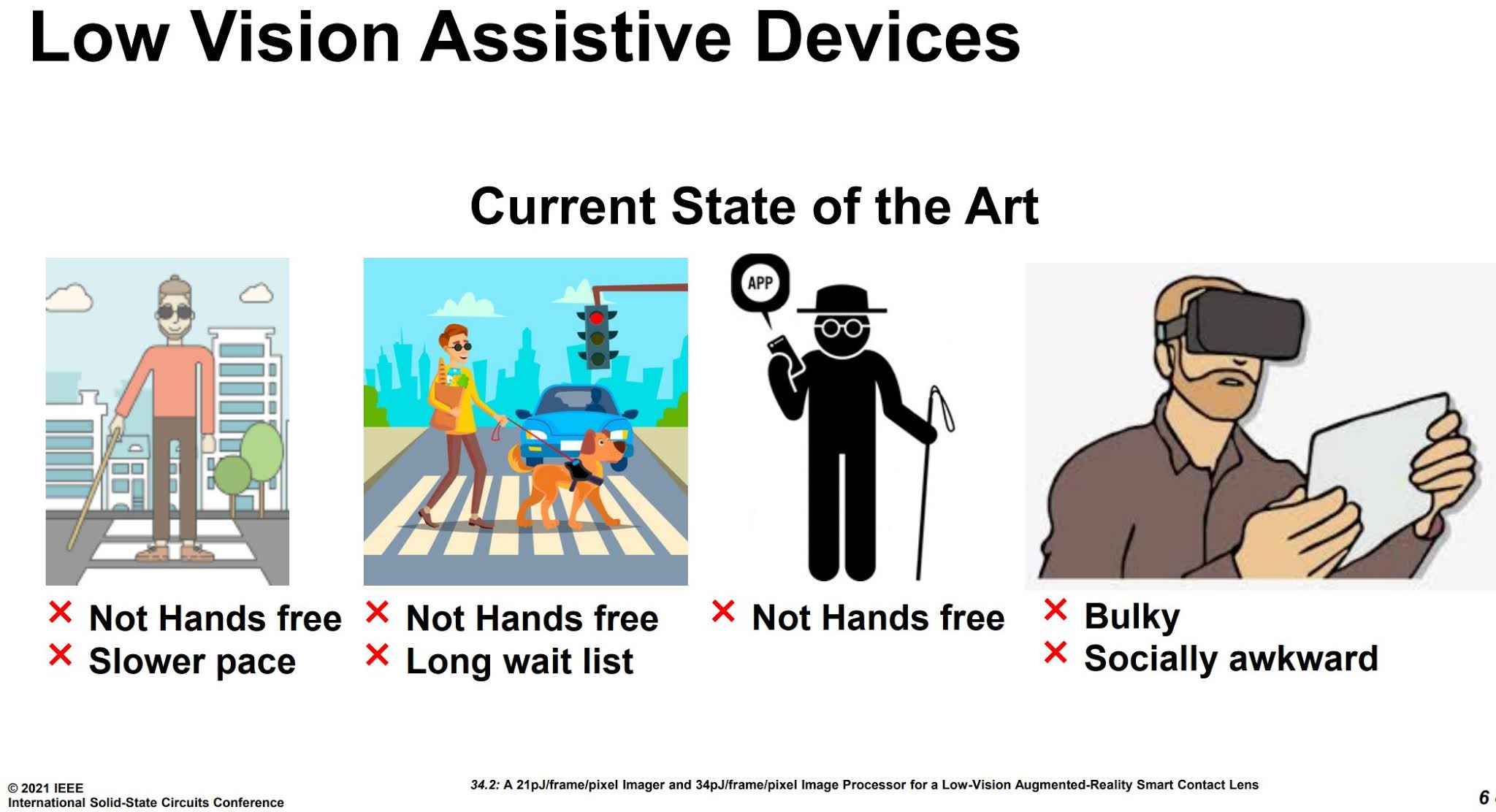 Low Vision Assistive Devices

Current State of the Art

APP

✕ Not Hands free
✕ Slower pace

✕ Not Hands free
✕ Long wait list

✕ Not Hands free

✕ Bulky
✕ Socially awkward

© 2021 IEEE
International Solid-State Circuits Conference

34.2: A 21pJ/frame/pixel Imager and 34pJ/frame/pixel Image Processor for a Low-Vision Augmented-Reality Smart Contact Lens

6